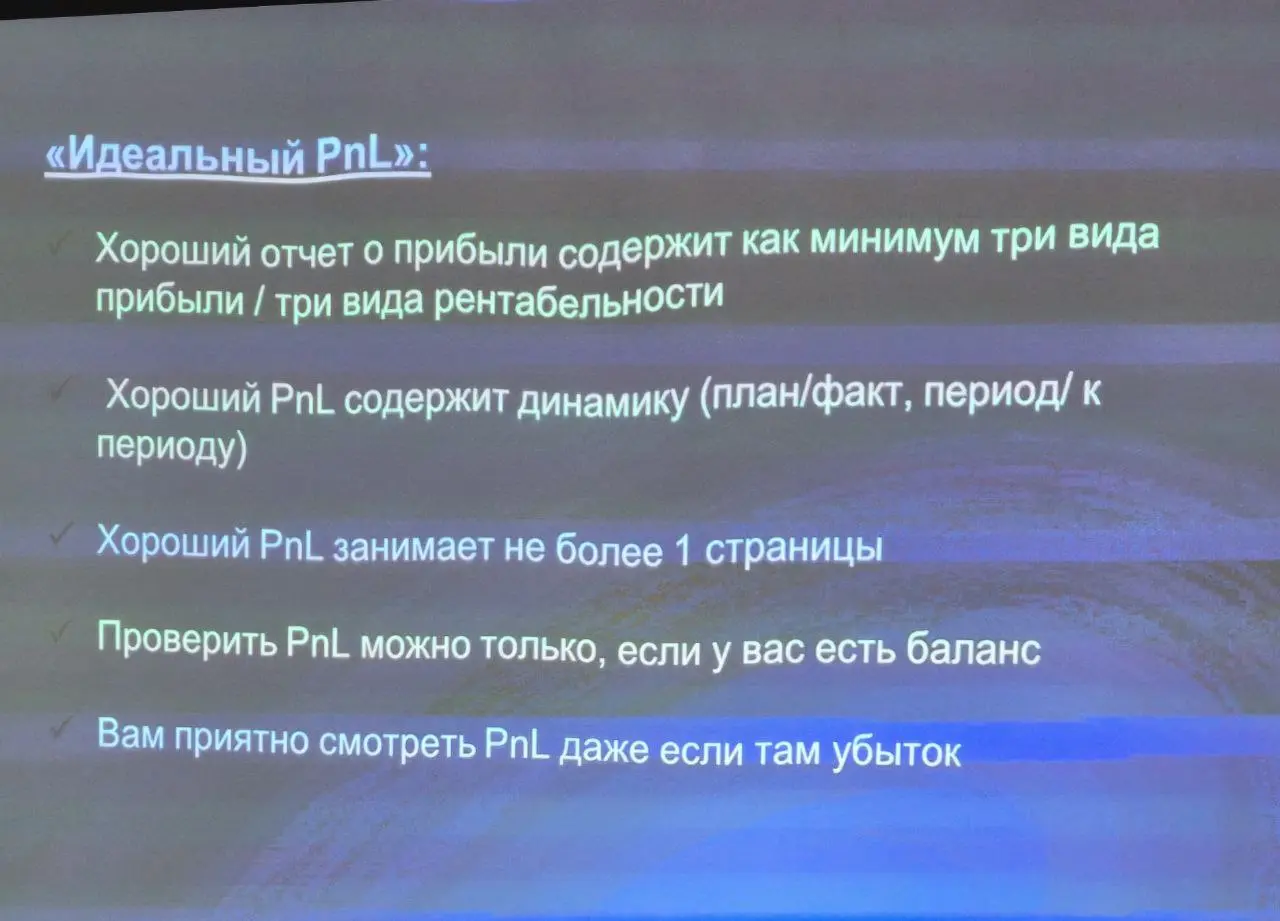 «Идеальный PnL»:

✓ Хороший отчет о прибыли содержит как минимум три вида прибыли / три вида рентабельности

✓ Хороший PnL содержит динамику (план/факт, период/ к периоду)

✓ Хороший PnL занимает не более 1 страницы

✓ Проверить PnL можно только, если у вас есть баланс

✓ Вам приятно смотреть PnL даже если там убыток